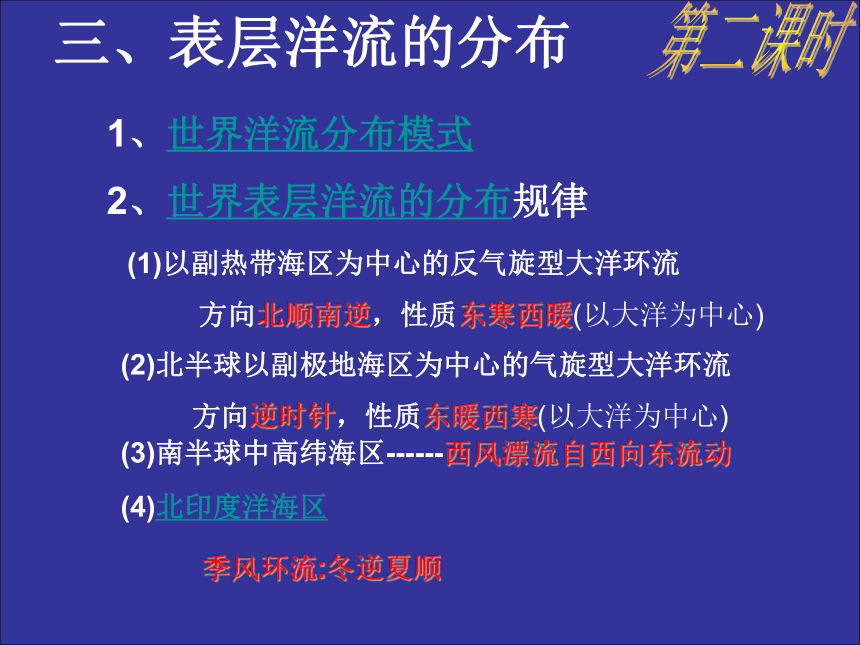 三、表层洋流的分布

第二课时

1、世界洋流分布模式

2、世界表层洋流的分布规律

(1)以副热带海区为中心的反气旋型大洋环流

方向北顺南逆，性质东寒西暖(以大洋为中心)

(2)北半球以副极地海区为中心的气旋型大洋环流

方向逆时针，性质东暖西寒(以大洋为中心)

(3)南半球中高纬海区------西风漂流自西向东流动

(4)北印度洋海区

季风环流:冬逆夏顺